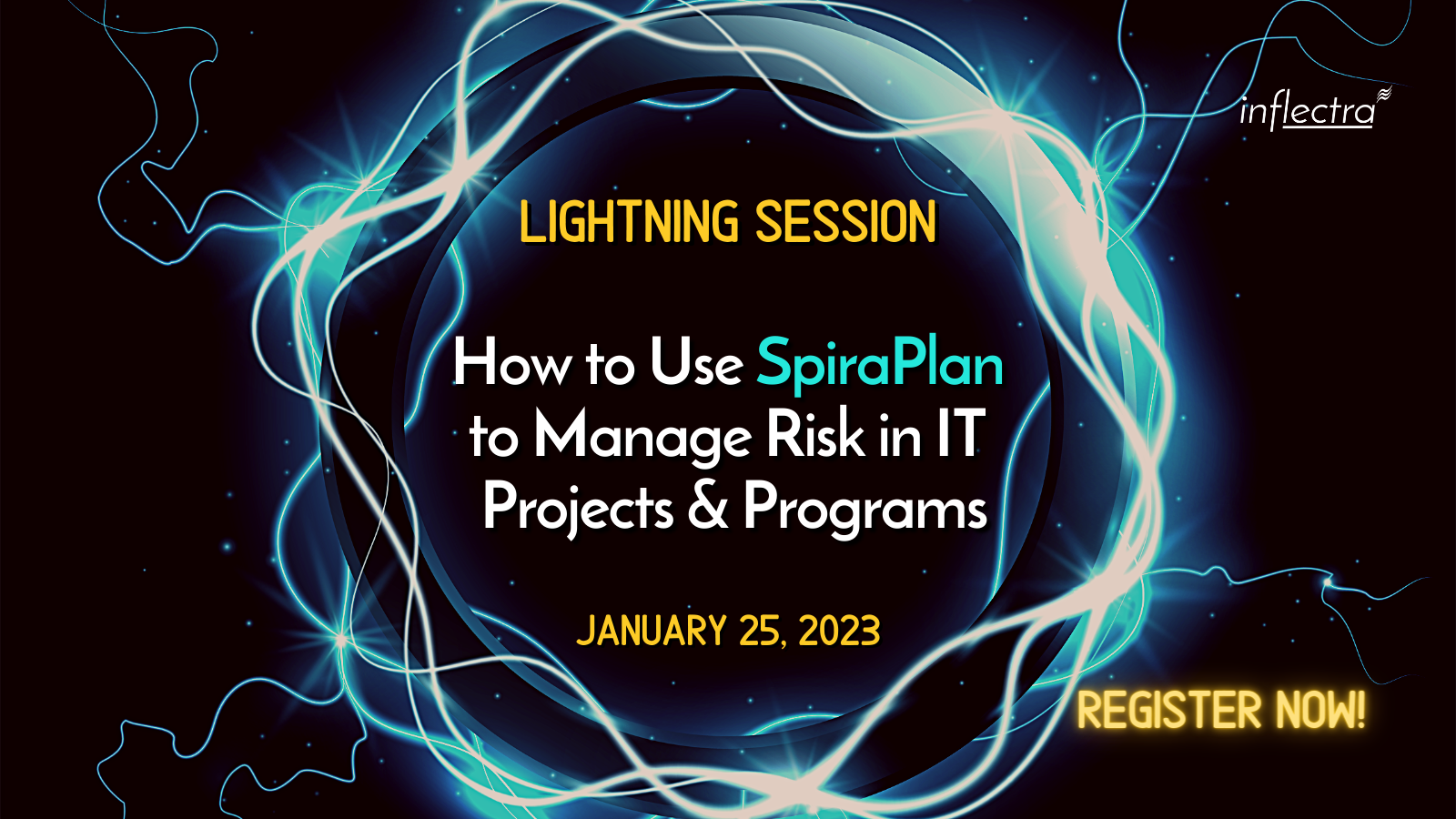 inflectra

LIGHTNING SESSION

How to Use SpiraPlan to Manage Risk in IT Projects & Programs

JANUARY 25, 2023

REGISTER NOW!